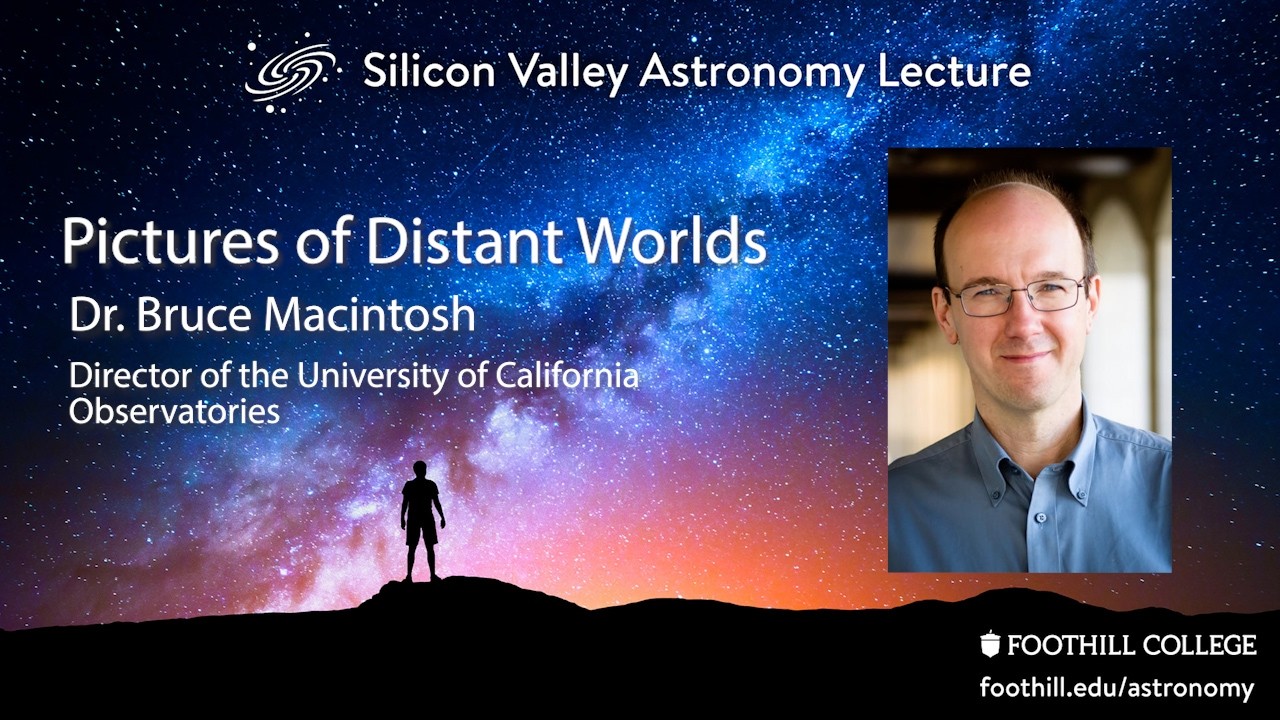 Silicon Valley Astronomy Lecture

Pictures of Distant Worlds

Dr. Bruce Macintosh

Director of the University of California Observatories

FOOTHILL COLLEGE

foothill.edu/astronomy